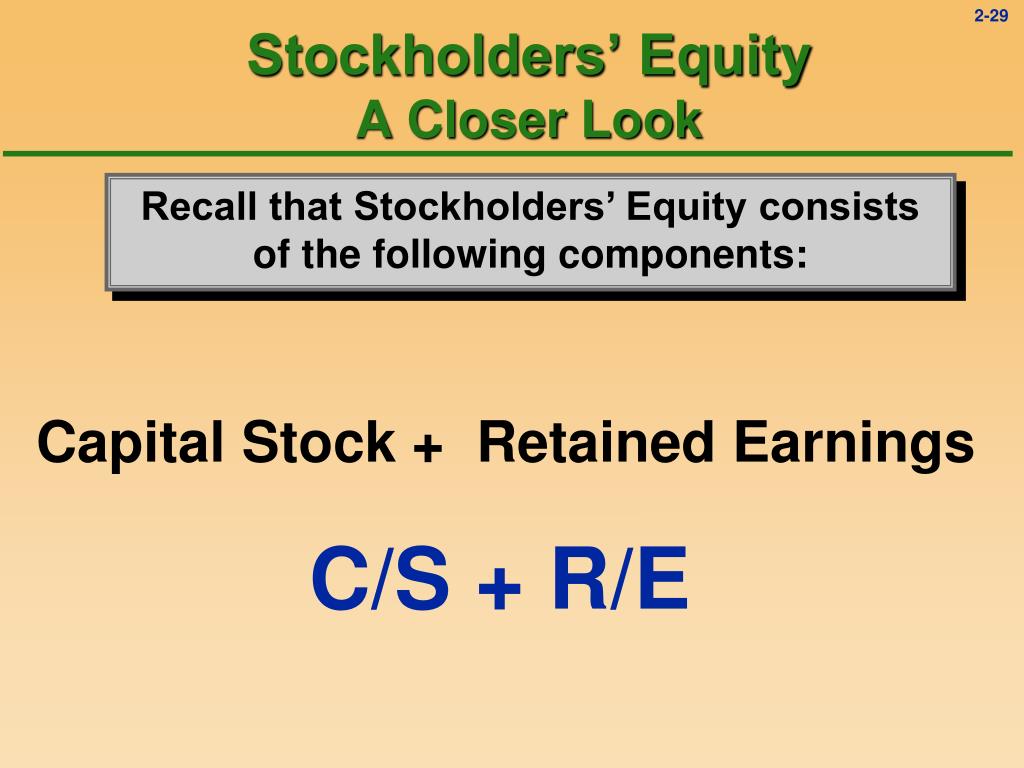 2-29

Stockholders’ Equity
A Closer Look

Recall that Stockholders’ Equity consists of the following components:

Capital Stock + Retained Earnings

C/S + R/E